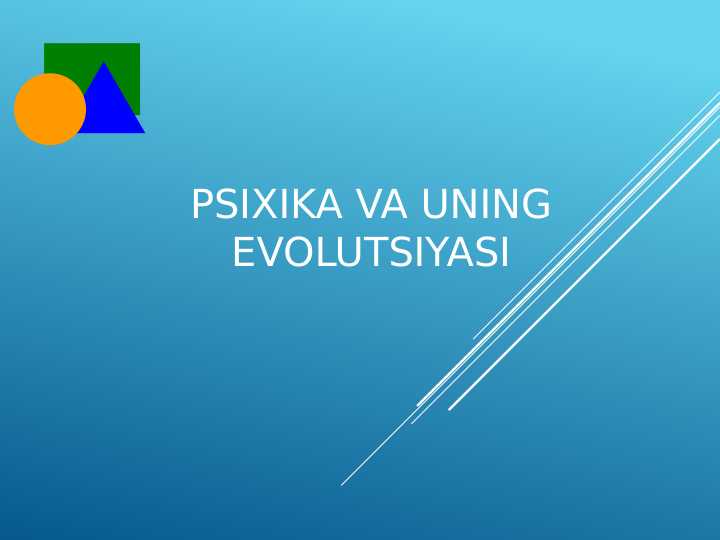 PSIXIKA VA UNING EVOLUTSIYASI